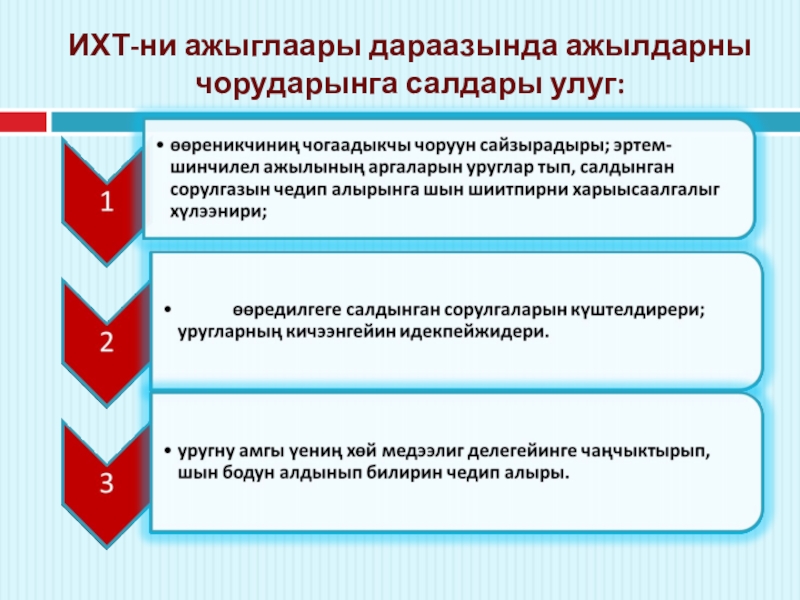 ИХТ-ни ажыглаары дараазында ажылдарны чорударынга салдары улуг:

1

• өөреникчиниң чогаадыкчы чоруун сайзырадыры; эртем-шинчилел ажылының аргаларын уруглар тып, салдынган сорулгазын чедип алырынга шын шиитпирни харыысаалгалыг хүлээнири;

2

• өөредилгеге салдынган сорулгаларын күштелдирери; уругларның кичээнгейин идекпейжидери.

3

• уругну амгы үениң хөй медээлиг делегейинге чаңчыктырып, шын бодун алдынып билирин чедип алыры.